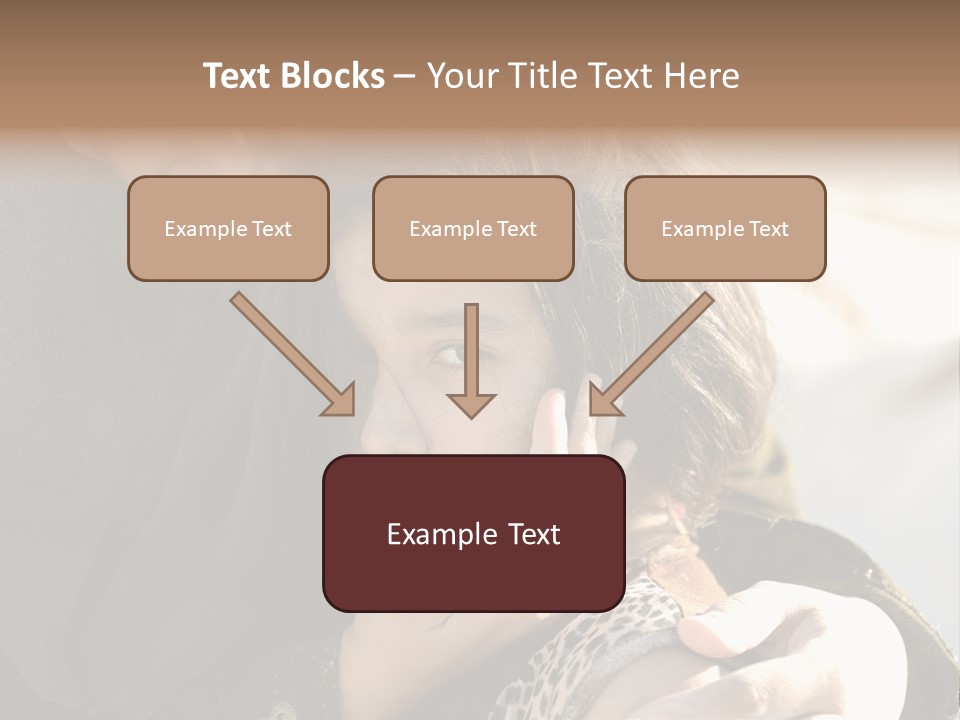 Text Blocks – Your Title Text Here

Example Text

Example Text

Example Text

Example Text